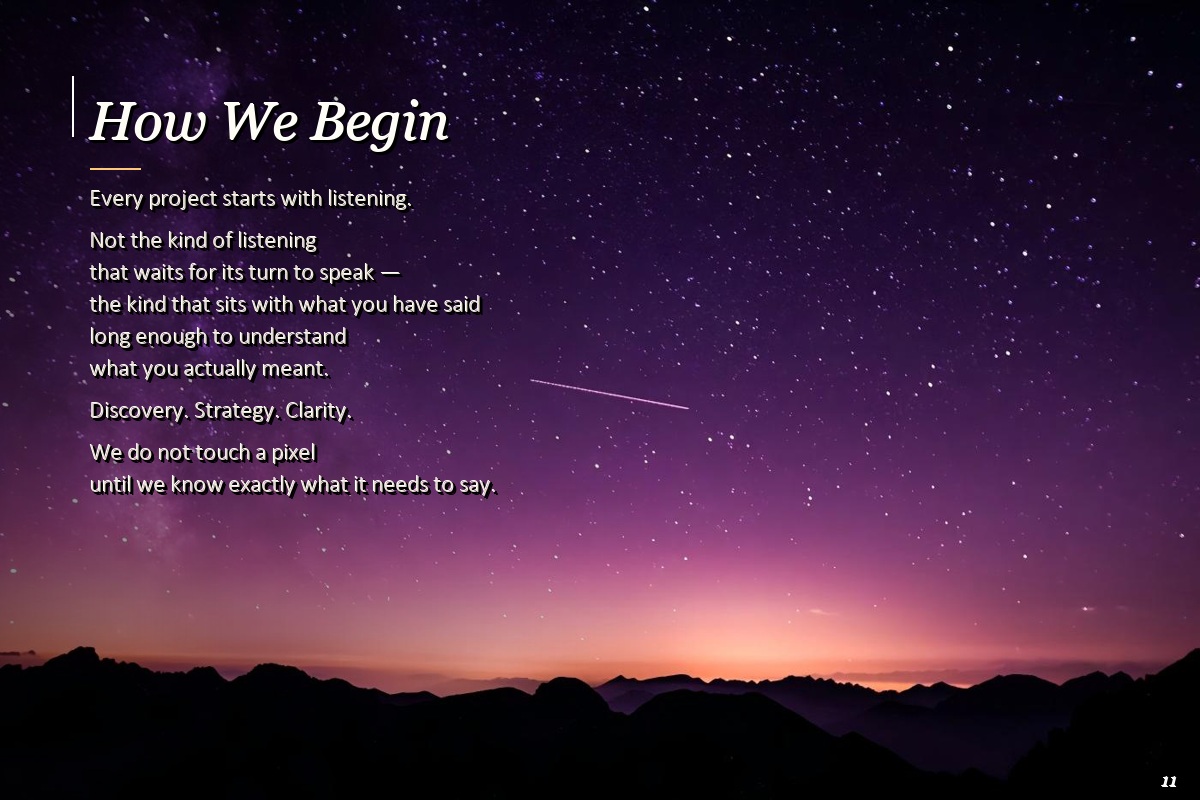 How We Begin

Every project starts with listening.

Not the kind of listening that waits for its turn to speak — the kind that sits with what you have said long enough to understand what you actually meant.

Discovery. Strategy. Clarity.

We do not touch a pixel until we know exactly what it needs to say.

11